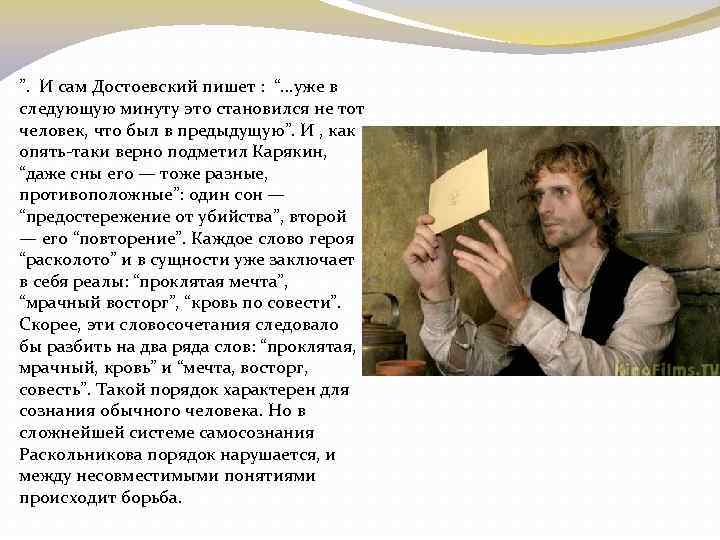 ”. И сам Достоевский пишет : “...уже в следующую минуту это становился не тот человек, что был в предыдущую”. И , как опять-таки верно подметил Карякин, “даже сны его — тоже разные, противоположные”: один сон — “предостережение от убийства”, второй — его “повторение”. Каждое слово героя “расколото” и в сущности уже заключает в себя реалы: “проклятая мечта”, “мрачный восторг”, “кровь по совести”. Скорее, эти словосочетания следовало бы разбить на два ряда слов: “проклятая, мрачный, кровь” и “мечта, восторг, совесть”. Такой порядок характерен для сознания обычного человека. Но в сложнейшей системе самосознания Раскольникова порядок нарушается, и между несовместимыми понятиями происходит борьба.

KinoFilms.TV